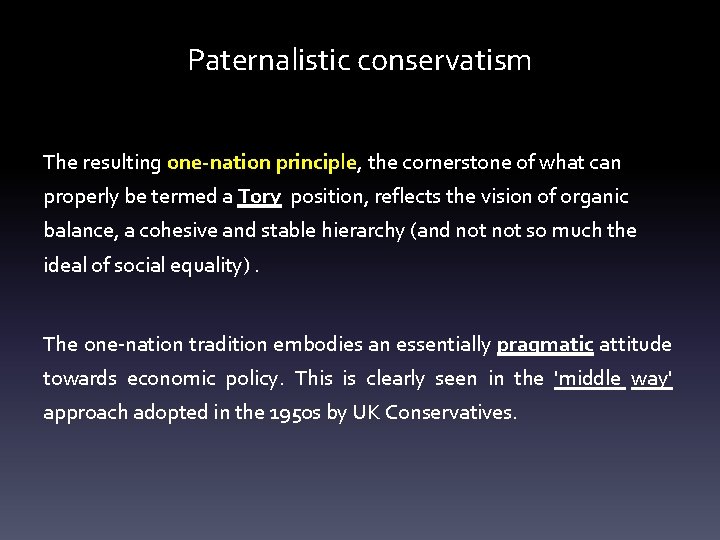 Paternalistic conservatism

The resulting one-nation principle, the cornerstone of what can properly be termed a Tory position, reflects the vision of organic balance, a cohesive and stable hierarchy (and not not so much the ideal of social equality) .

The one-nation tradition embodies an essentially pragmatic attitude towards economic policy. This is clearly seen in the 'middle way' approach adopted in the 1950s by UK Conservatives.